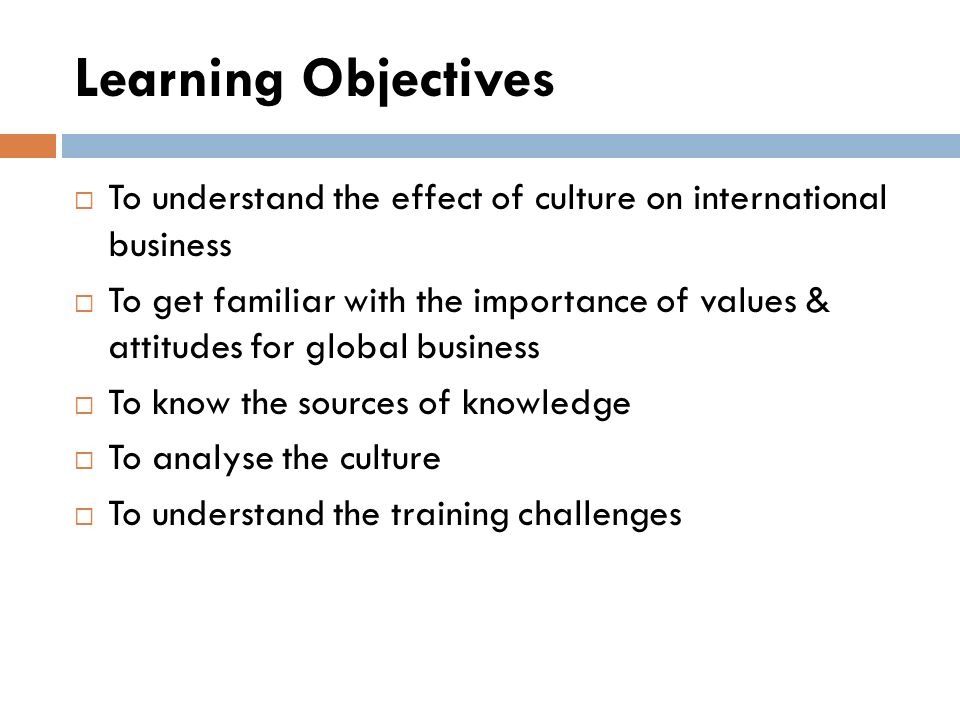 Learning Objectives

□ To understand the effect of culture on international business

□ To get familiar with the importance of values & attitudes for global business

□ To know the sources of knowledge

□ To analyse the culture

□ To understand the training challenges